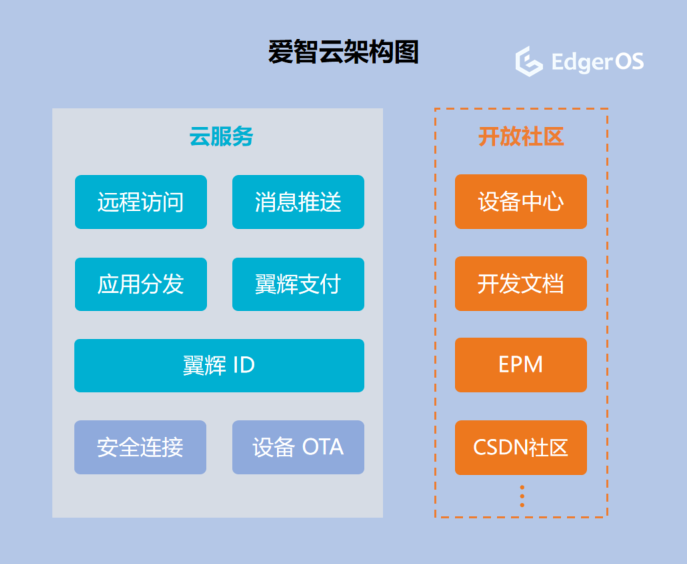 爱智云架构图

EdgerOS

云服务

远程访问

消息推送

应用分发

翼辉支付

翼辉 ID

安全连接

设备 OTA

开放社区

设备中心

开发文档

EPM

CSDN社区

⋮